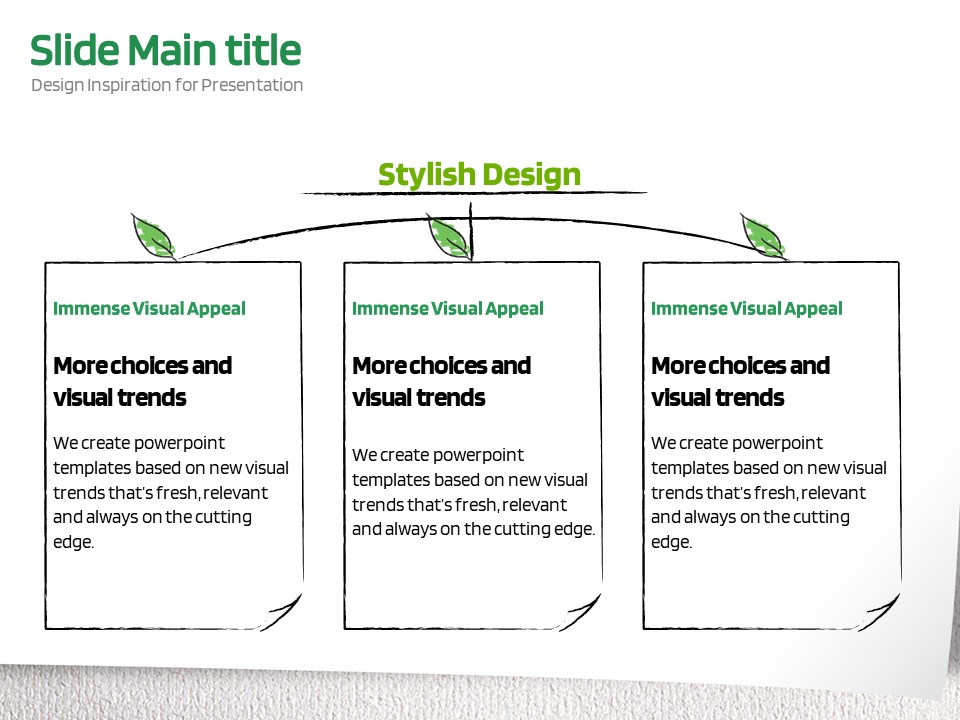 Slide Main title
Design Inspiration for Presentation

Stylish Design

Immense Visual Appeal

More choices and visual trends

We create powerpoint templates based on new visual trends that's fresh, relevant and always on the cutting edge.

Immense Visual Appeal

More choices and visual trends

We create powerpoint templates based on new visual trends that's fresh, relevant and always on the cutting edge.

Immense Visual Appeal

More choices and visual trends

We create powerpoint templates based on new visual trends that's fresh, relevant and always on the cutting edge.